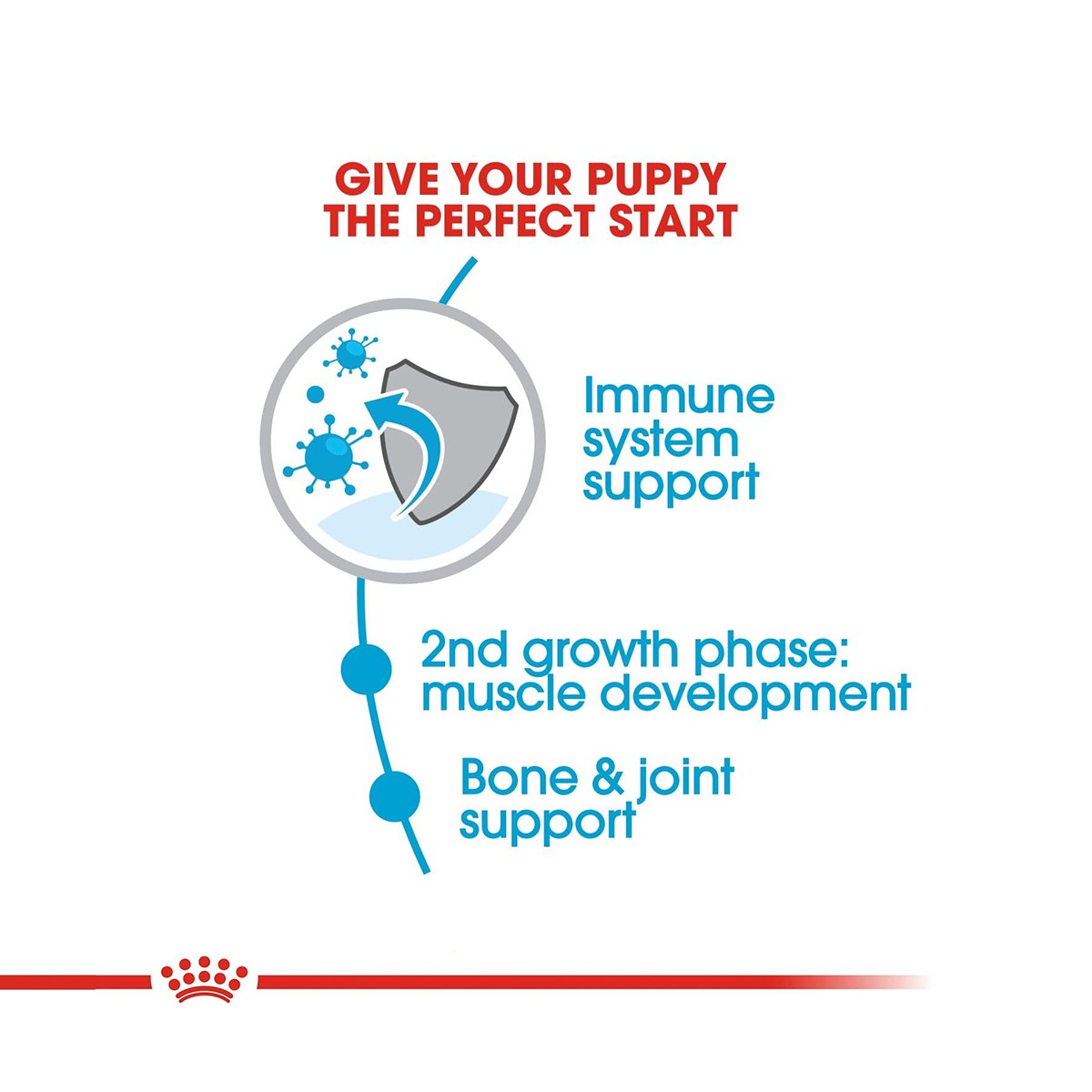 GIVE YOUR PUPPY THE PERFECT START

Immune system support

2nd growth phase: muscle development

Bone & joint support